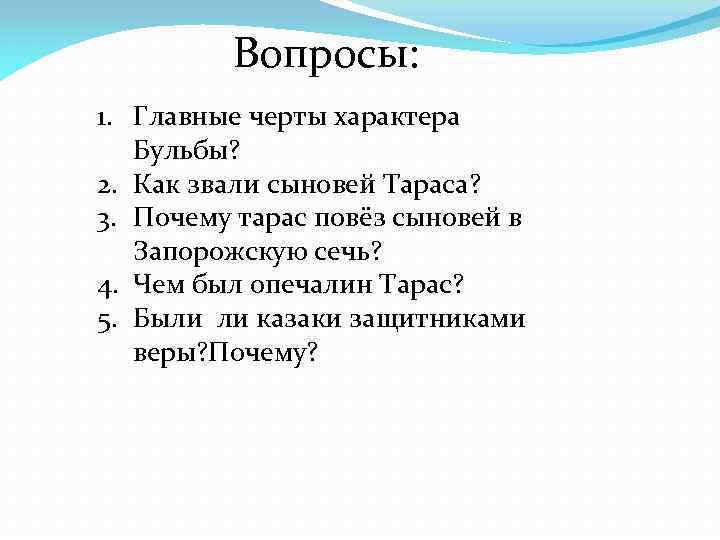 Вопросы:

1. Главные черты характера Бульбы?
2. Как звали сыновей Тараса?
3. Почему тарас повёз сыновей в Запорожскую сечь?
4. Чем был опечалин Тарас?
5. Были ли казаки защитниками веры?Почему?